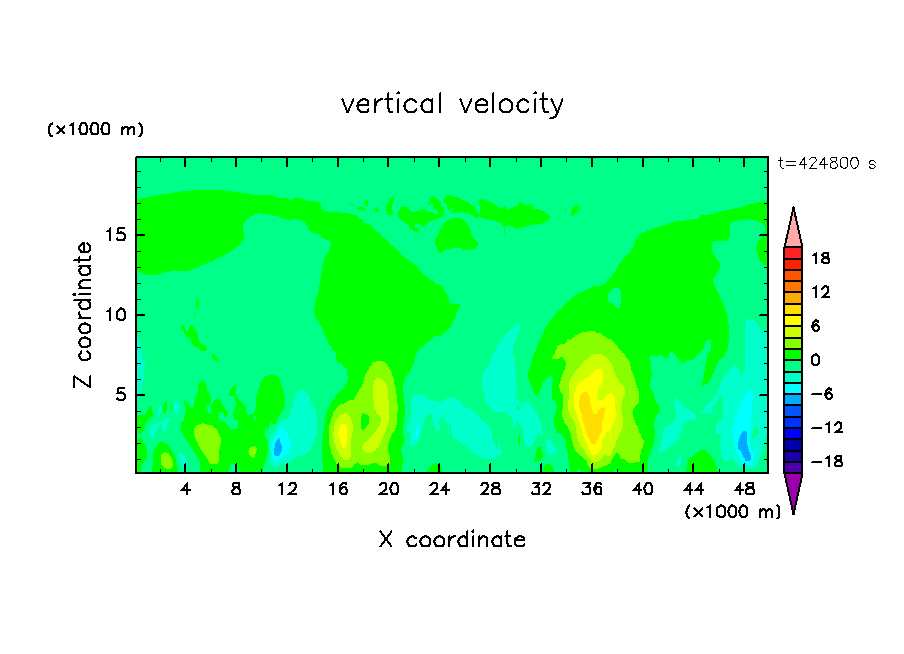 vertical velocity

(×1000 m)

t=424800 s

Z coordinate

15
10
5

4 8 12 16 20 24 28 32 36 40 44 48

(×1000 m)

X coordinate

18
12
6
0
−6
−12
−18